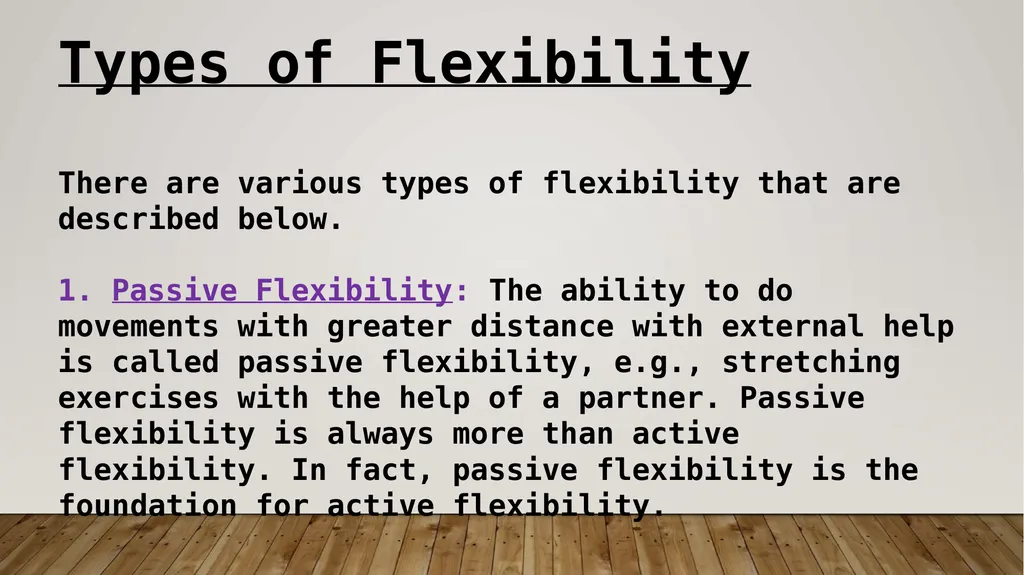 Types of Flexibility

There are various types of flexibility that are described below.

1. Passive Flexibility: The ability to do movements with greater distance with external help is called passive flexibility, e.g., stretching exercises with the help of a partner. Passive flexibility is always more than active flexibility. In fact, passive flexibility is the foundation for active flexibility.